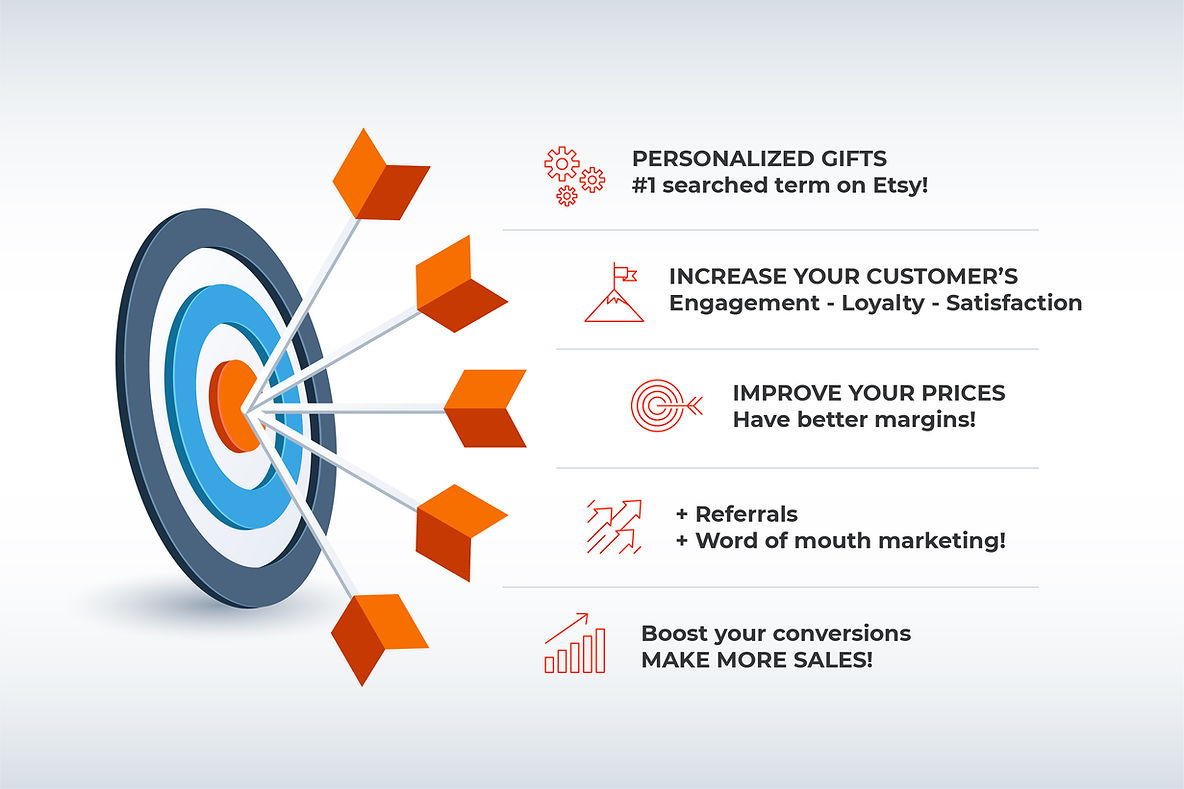 PERSONALIZED GIFTS
#1 searched term on Etsy!

INCREASE YOUR CUSTOMER'S
Engagement - Loyalty - Satisfaction

IMPROVE YOUR PRICES
Have better margins!

+ Referrals
+ Word of mouth marketing!

Boost your conversions
MAKE MORE SALES!